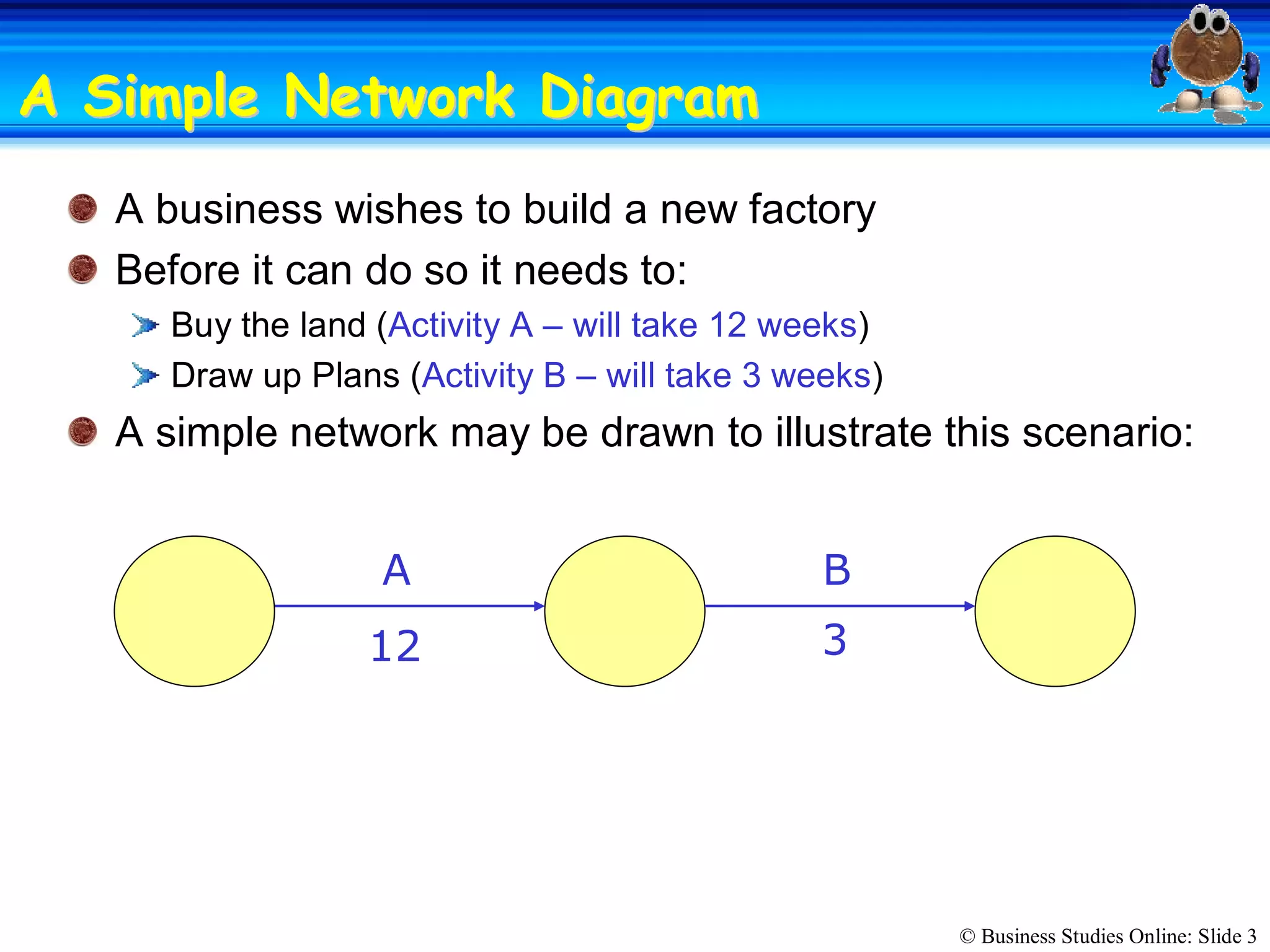 A Simple Network Diagram

A business wishes to build a new factory

Before it can do so it needs to:

Buy the land (Activity A – will take 12 weeks)

Draw up Plans (Activity B – will take 3 weeks)

A simple network may be drawn to illustrate this scenario:

A

12

B

3

© Business Studies Online: Slide 3